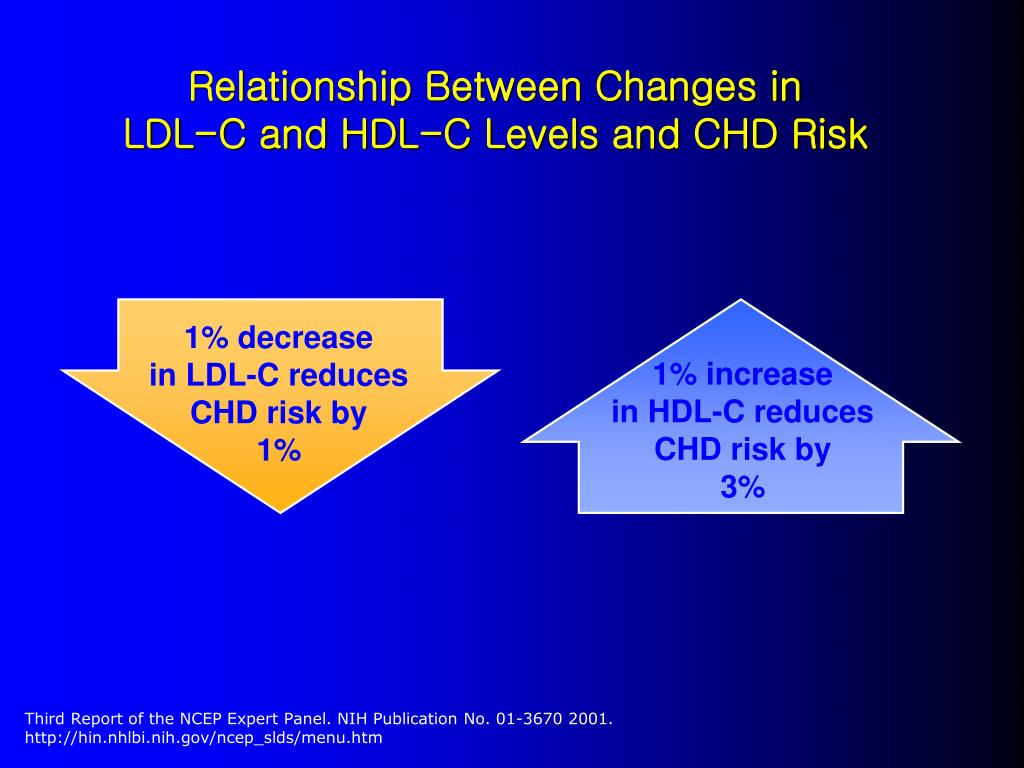 Relationship Between Changes in LDL-C and HDL-C Levels and CHD Risk

1% decrease in LDL-C reduces CHD risk by 1%

1% increase in HDL-C reduces CHD risk by 3%

Third Report of the NCEP Expert Panel. NIH Publication No. 01-3670 2001. http://hin.nhlbi.nih.gov/ncep_slds/menu.htm